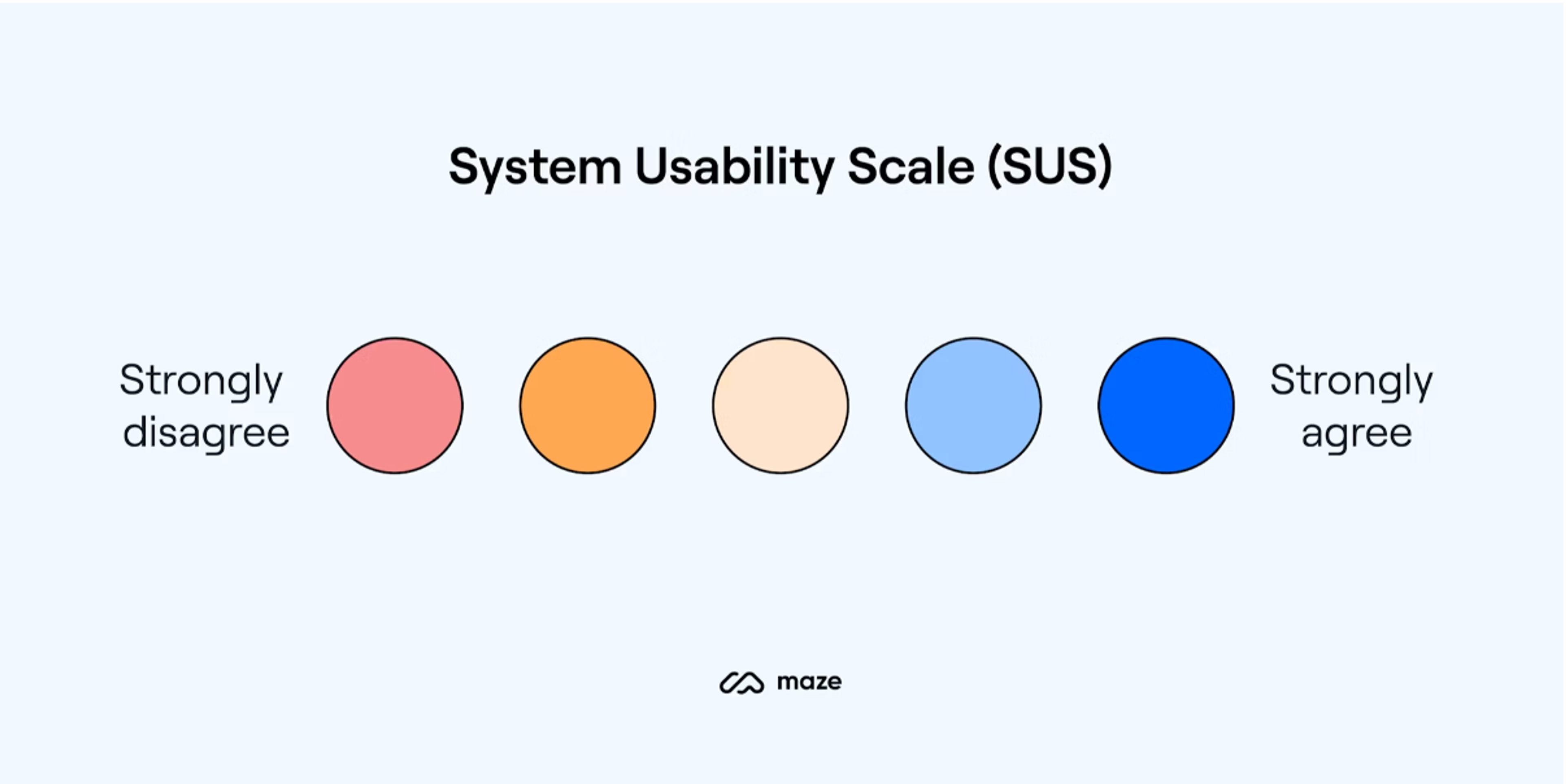 System Usability Scale (SUS)

Strongly disagree

Strongly agree

maze